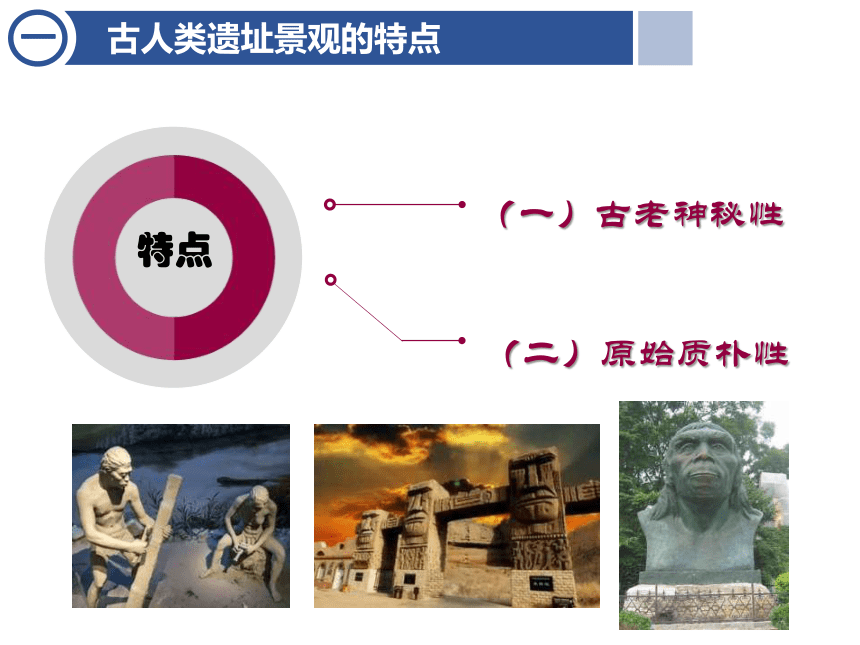 一 古人类遗址景观的特点

特点

（一）古老神秘性

（二）原始质朴性